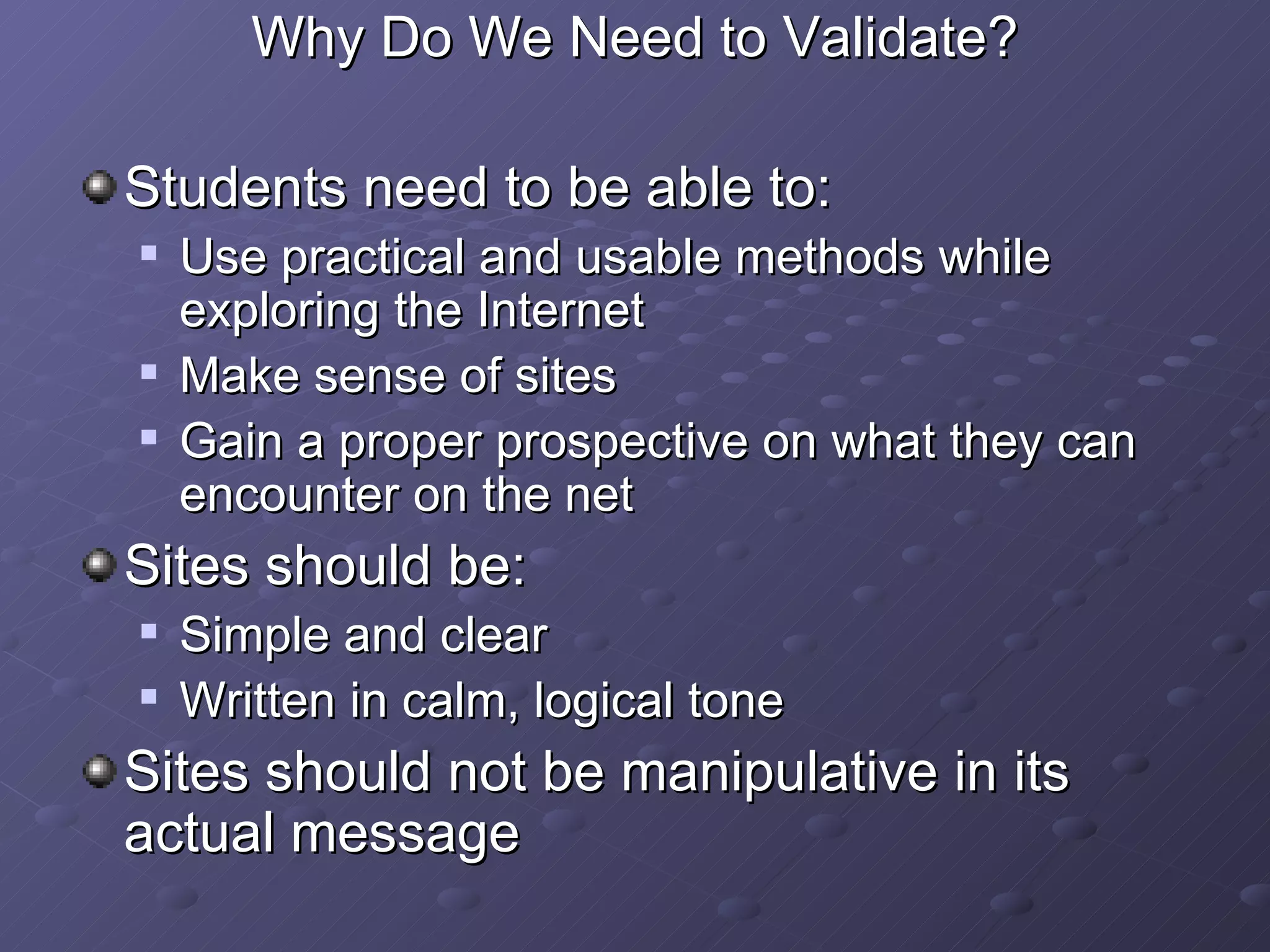 Why Do We Need to Validate?

Students need to be able to:

Use practical and usable methods while exploring the Internet

Make sense of sites

Gain a proper prospective on what they can encounter on the net

Sites should be:

Simple and clear

Written in calm, logical tone

Sites should not be manipulative in its actual message